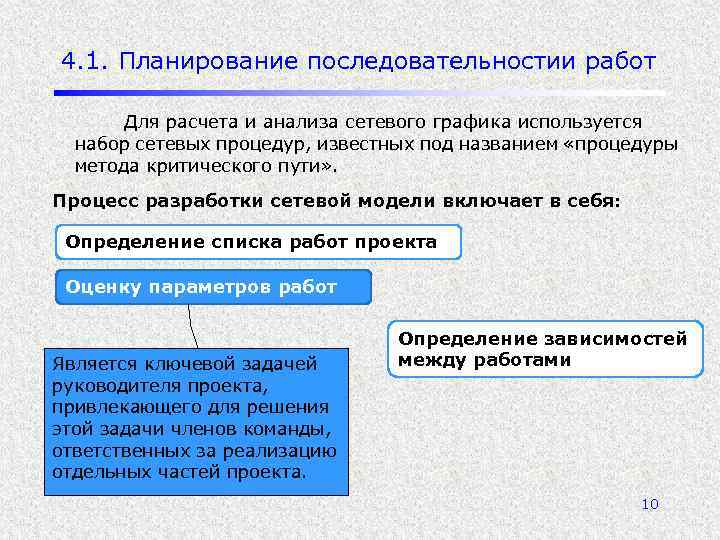 4.1. Планирование последовательности работ

Для расчета и анализа сетевого графика используется набор сетевых процедур, известных под названием «процедуры метода критического пути».

Процесс разработки сетевой модели включает в себя:

Определение списка работ проекта

Оценку параметров работ

Является ключевой задачей руководителя проекта, привлекающего для решения этой задачи членов команды, ответственных за реализацию отдельных частей проекта.

Определение зависимостей между работами

10